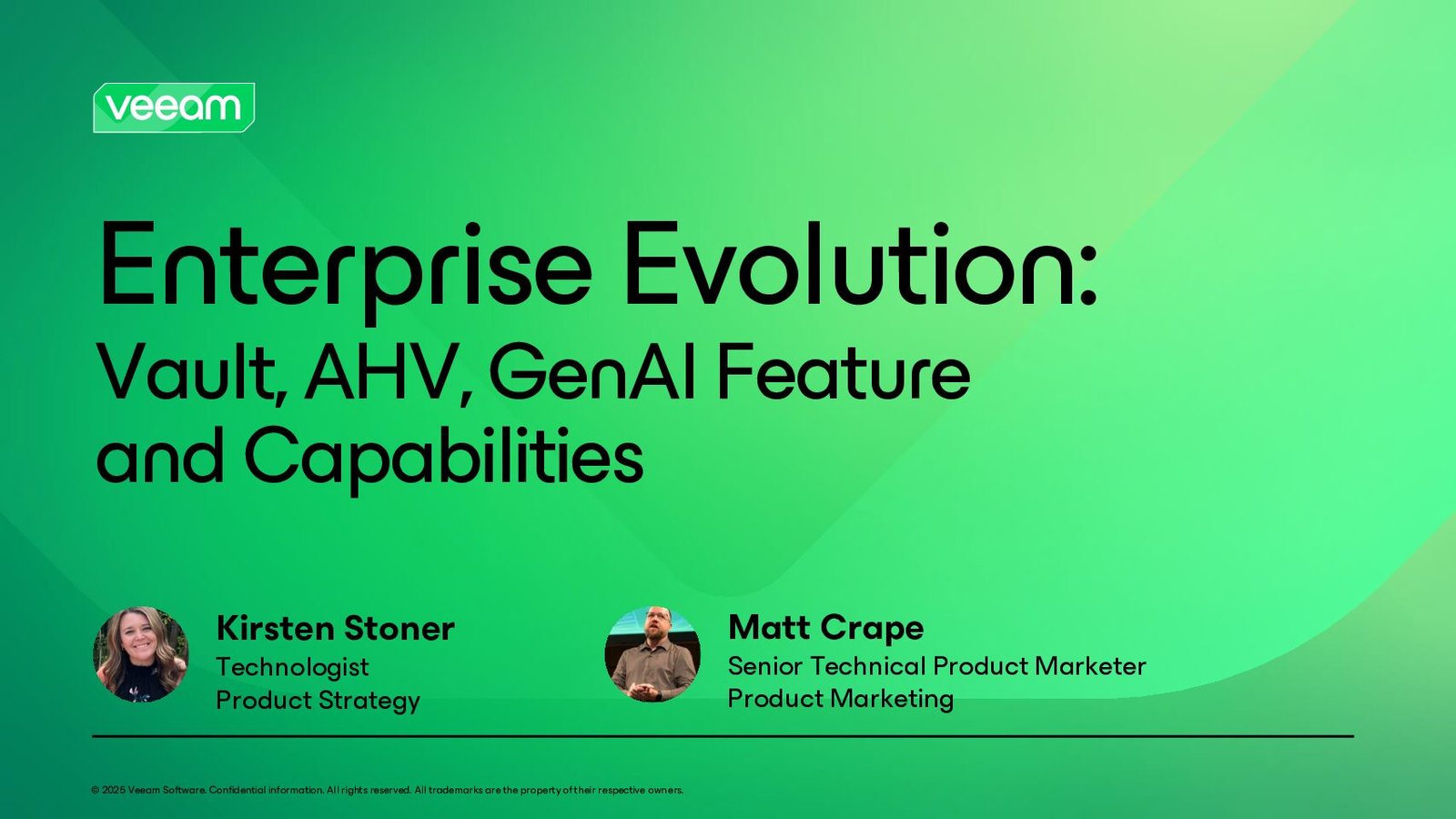 veeam

Enterprise Evolution:
Vault, AHV, GenAI Feature and Capabilities

Kirsten Stoner
Technologist
Product Strategy

Matt Crape
Senior Technical Product Marketer
Product Marketing

© 2025 Veeam Software. Confidential information. All rights reserved. All trademarks are the property of their respective owners.